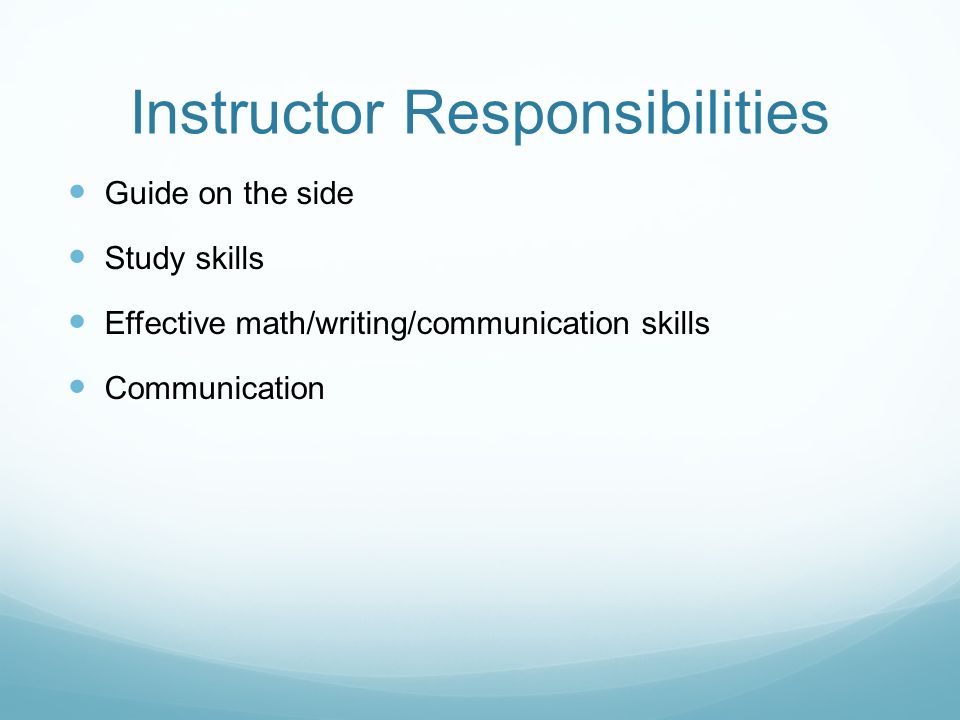 Instructor Responsibilities

- Guide on the side
- Study skills
- Effective math/writing/communication skills
- Communication